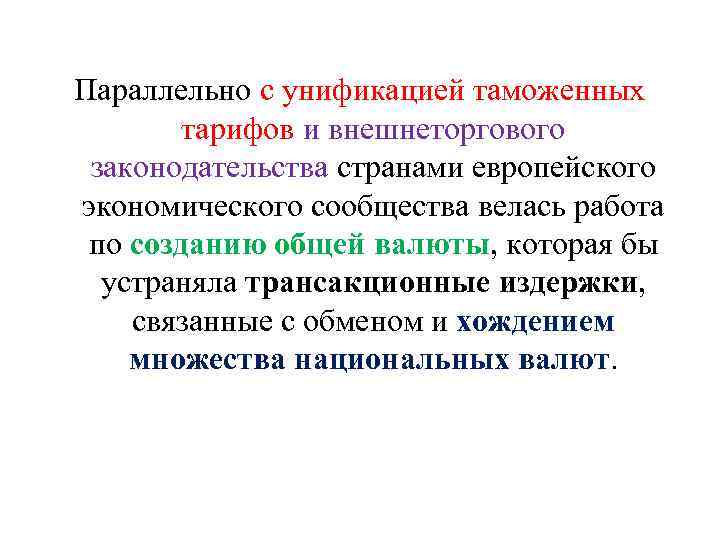 Параллельно с унификацией таможенных тарифов и внешнеторгового законодательства странами европейского экономического сообщества велась работа по созданию общей валюты, которая бы устраняла трансакционные издержки, связанные с обменом и хождением множества национальных валют.